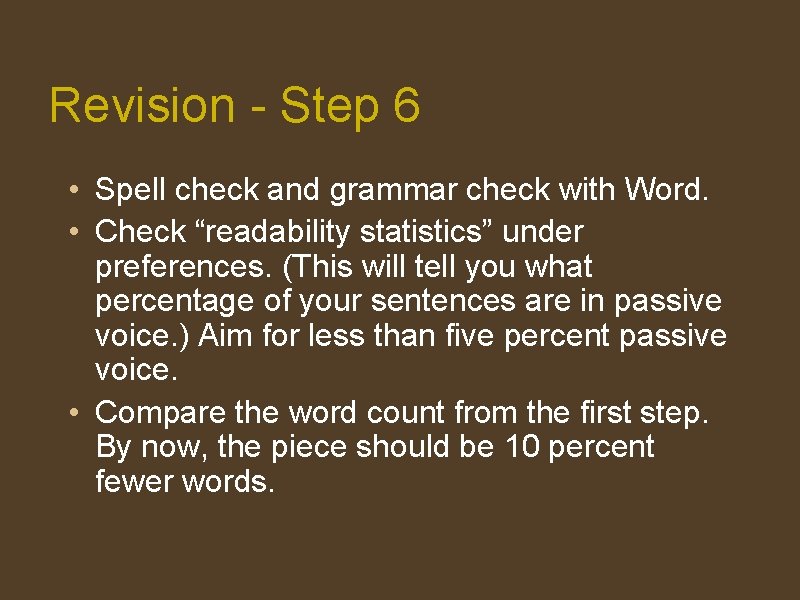 Revision - Step 6

• Spell check and grammar check with Word.
• Check “readability statistics” under preferences. (This will tell you what percentage of your sentences are in passive voice.) Aim for less than five percent passive voice.
• Compare the word count from the first step. By now, the piece should be 10 percent fewer words.